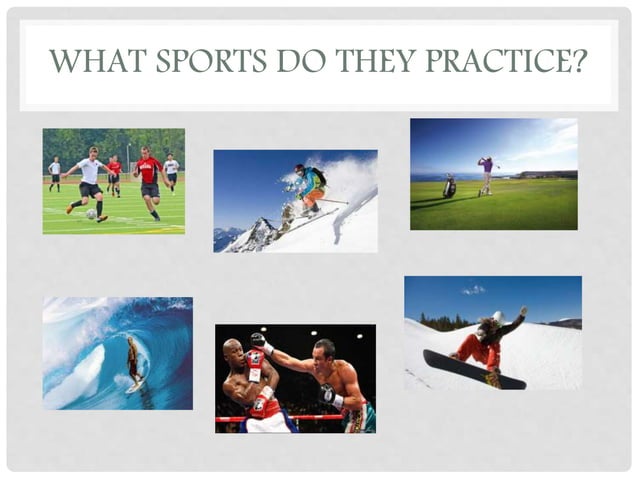 WHAT SPORTS DO THEY PRACTICE?